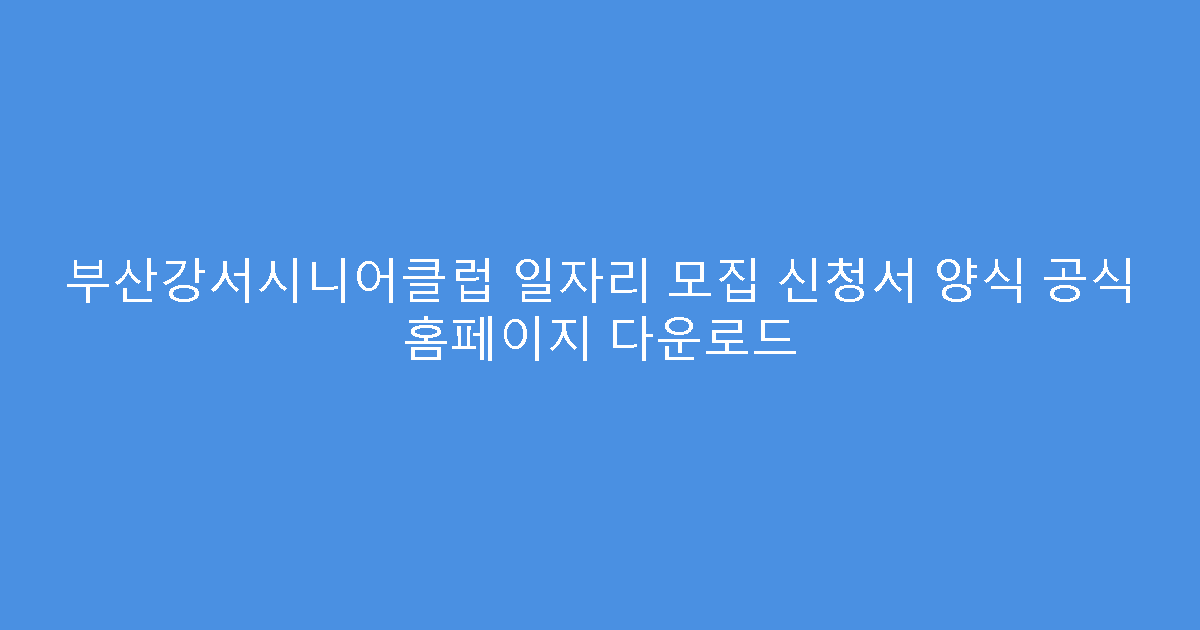 부산강서시니어클럽 일자리 모집 신청서 양식 공식 홈페이지 다운로드